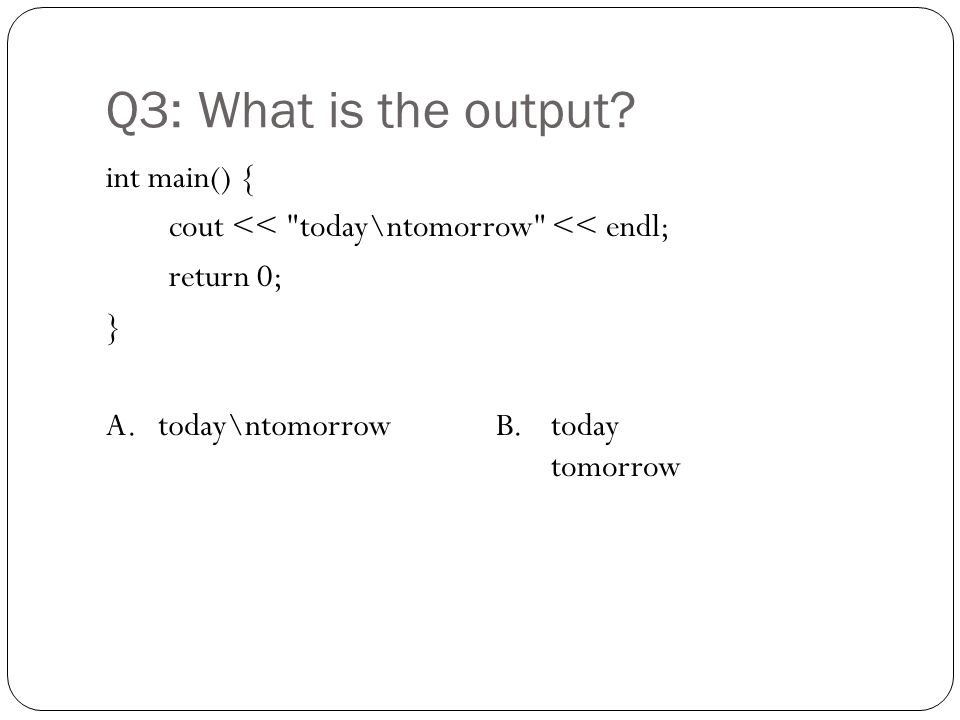 Q3: What is the output?

int main() {
cout << "today\ntomorrow" << endl;
return 0;
}

A. today\ntomorrow

B. today
tomorrow